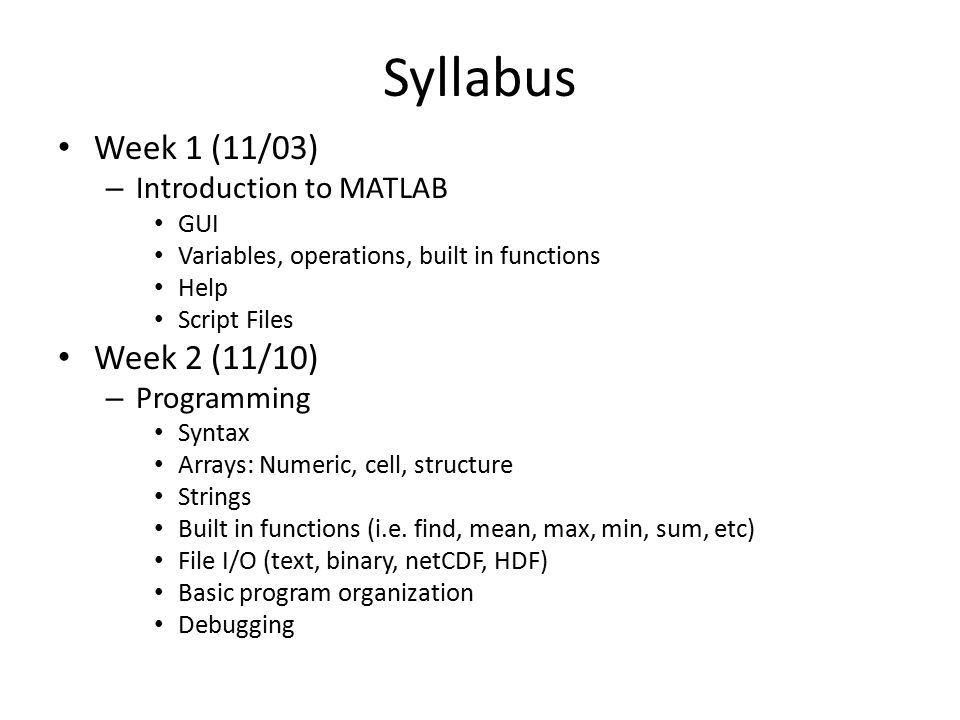 Syllabus

• Week 1 (11/03)
  – Introduction to MATLAB
    • GUI
    • Variables, operations, built in functions
    • Help
    • Script Files
• Week 2 (11/10)
  – Programming
    • Syntax
    • Arrays: Numeric, cell, structure
    • Strings
    • Built in functions (i.e. find, mean, max, min, sum, etc)
    • File I/O (text, binary, netCDF, HDF)
    • Basic program organization
    • Debugging